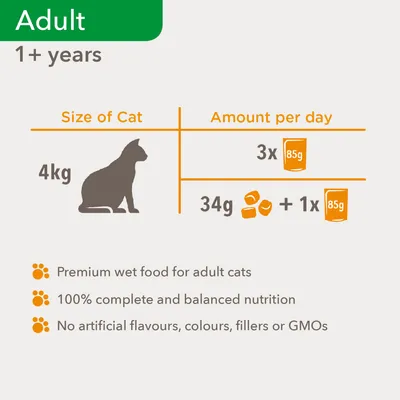 Adult
1+ years

| Size of Cat | Amount per day |
|---|---|
| 4kg | 3x 85g |
| | 34g + 1x 85g |

Premium wet food for adult cats

100% complete and balanced nutrition

No artificial flavours, colours, fillers or GMOs